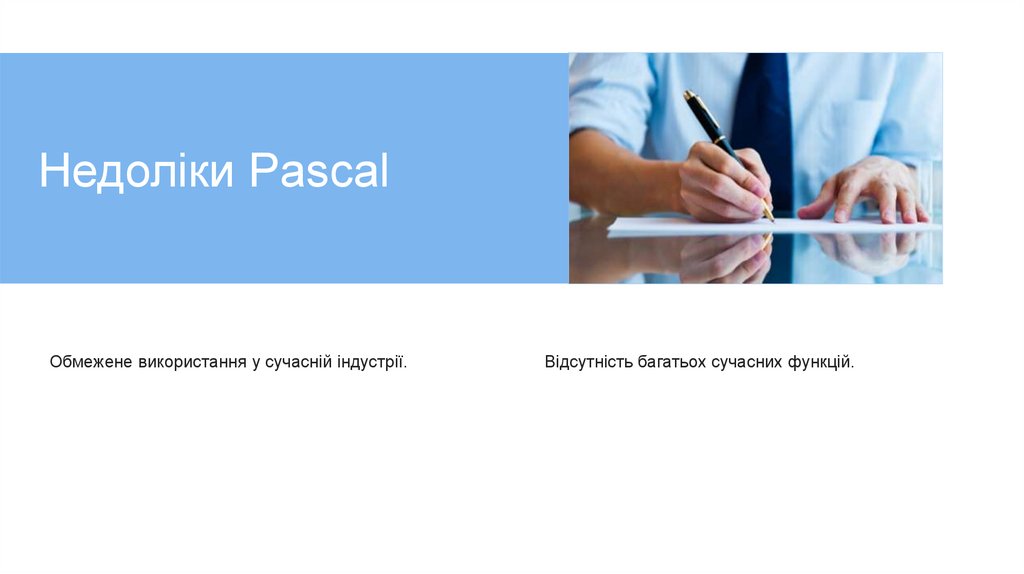 Недоліки Pascal

Обмежене використання у сучасній індустрії.

Відсутність багатьох сучасних функцій.